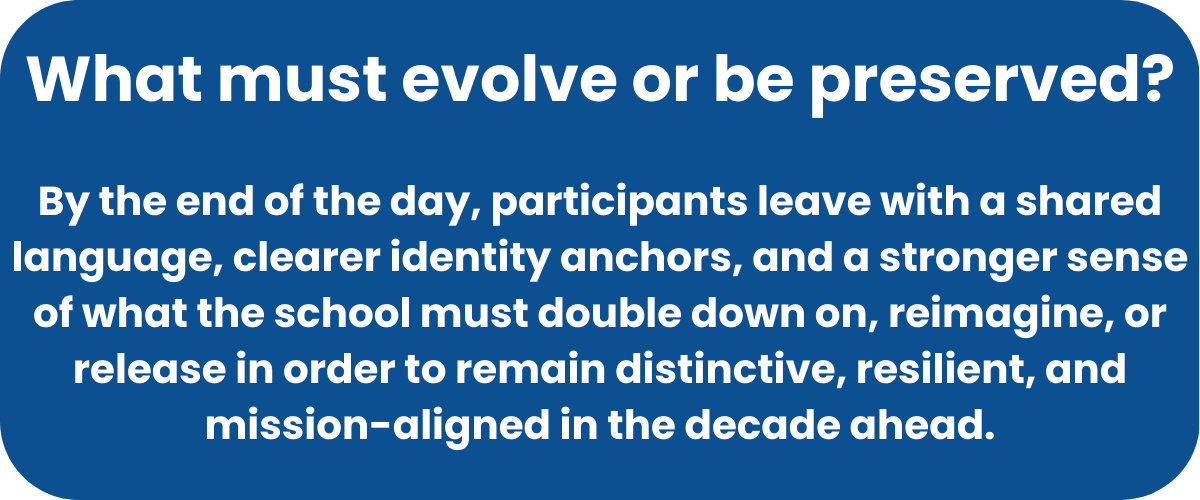 What must evolve or be preserved?

By the end of the day, participants leave with a shared language, clearer identity anchors, and a stronger sense of what the school must double down on, reimagine, or release in order to remain distinctive, resilient, and mission-aligned in the decade ahead.